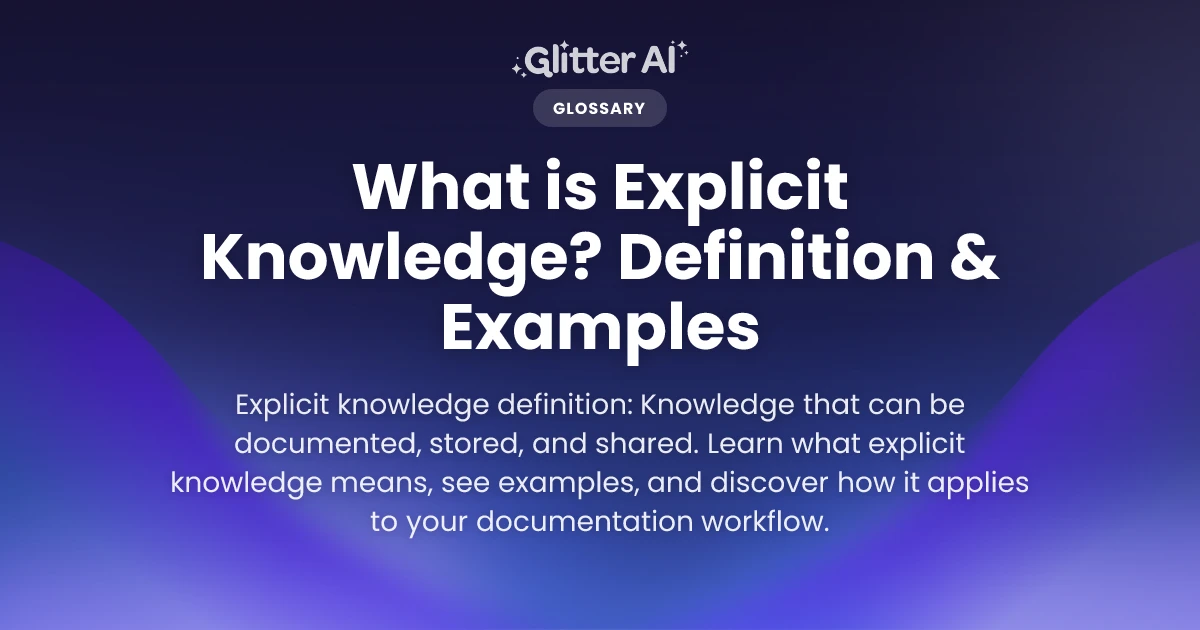 Glitter AI

GLOSSARY

What is Explicit Knowledge? Definition & Examples

Explicit knowledge definition: Knowledge that can be documented, stored, and shared. Learn what explicit knowledge means, see examples, and discover how it applies to your documentation workflow.